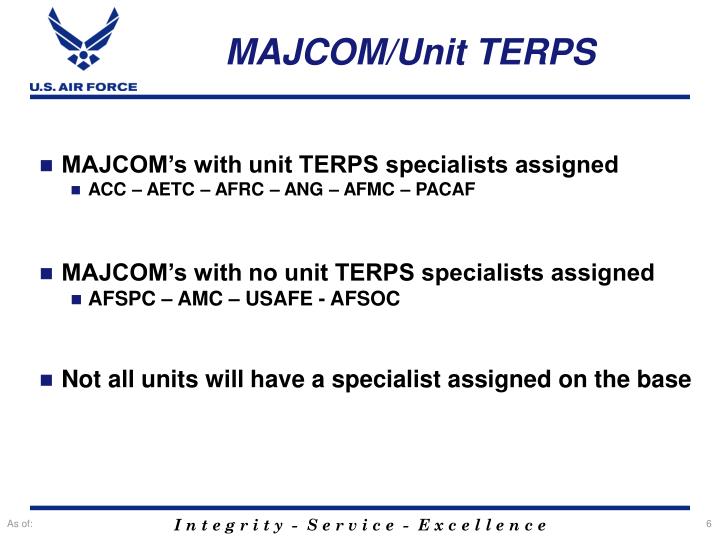 U.S. AIR FORCE

MAJCOM/Unit TERPS

MAJCOM's with unit TERPS specialists assigned

ACC – AETC – AFRC – ANG – AFMC – PACAF

MAJCOM's with no unit TERPS specialists assigned

AFSPC – AMC – USAFE - AFSOC

Not all units will have a specialist assigned on the base

As of:

Integrity - Service - Excellence

6